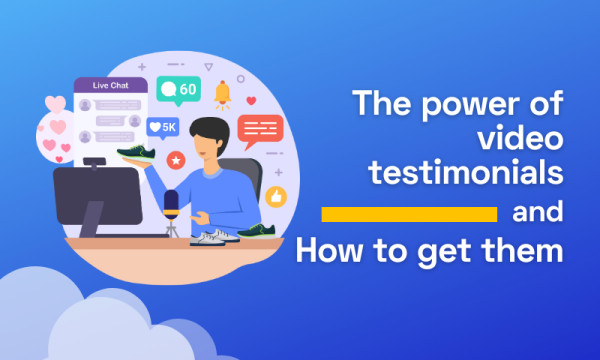 Live Chat

60

5K

The power of video testimonials and How to get them